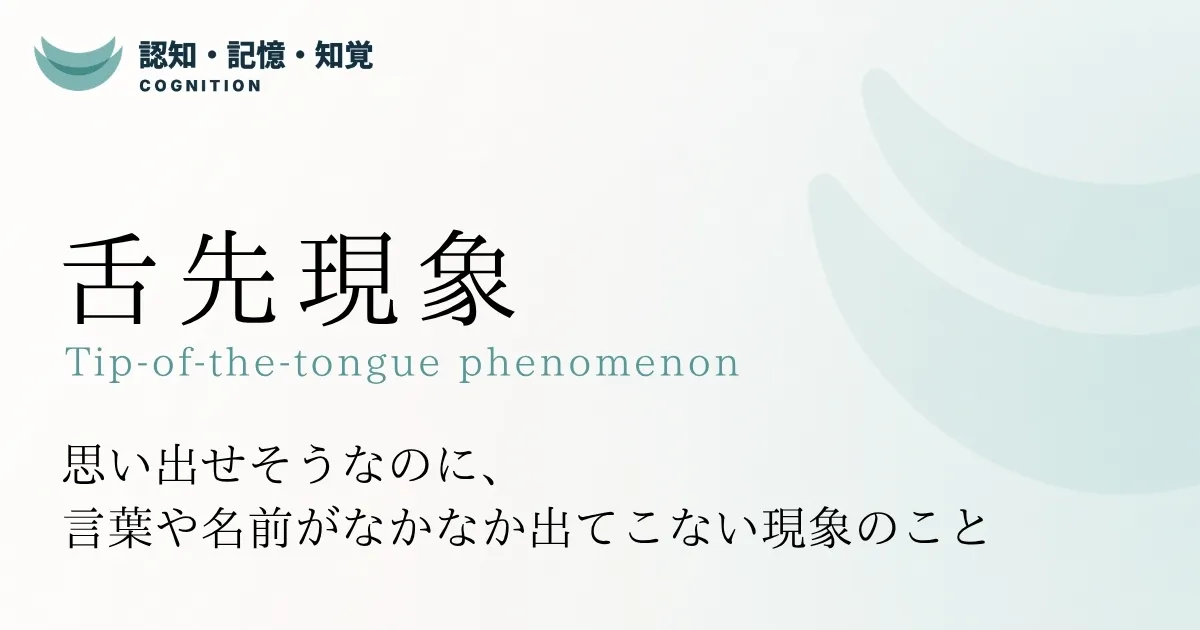 認知・記憶・知覚
COGNITION

舌先現象
Tip-of-the-tongue phenomenon

思い出せそうなのに、
言葉や名前がなかなか出てこない現象のこと